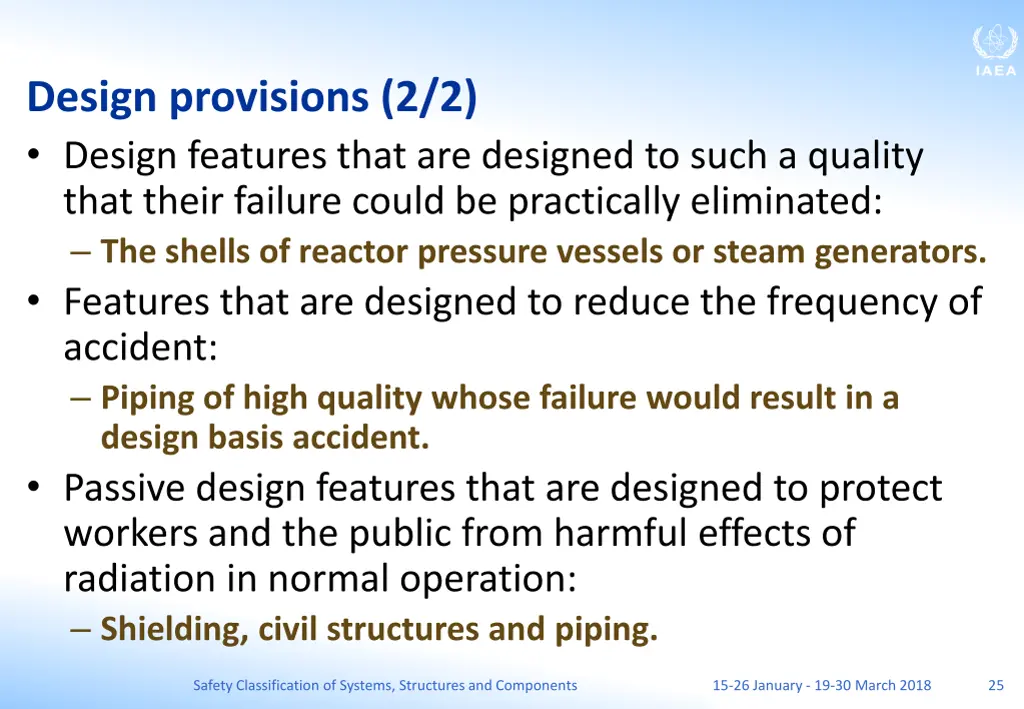 IAEA

Design provisions (2/2)

• Design features that are designed to such a quality that their failure could be practically eliminated:
– The shells of reactor pressure vessels or steam generators.

• Features that are designed to reduce the frequency of accident:
– Piping of high quality whose failure would result in a design basis accident.

• Passive design features that are designed to protect workers and the public from harmful effects of radiation in normal operation:
– Shielding, civil structures and piping.

Safety Classification of Systems, Structures and Components

15-26 January - 19-30 March 2018

25